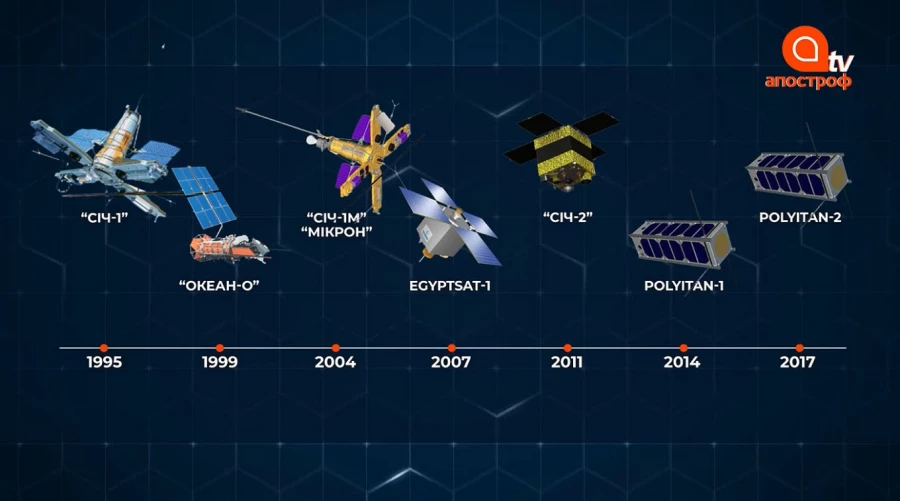 tv
апостроф

"СІЧ-1"

"ОКЕАН-О"

"СІЧ-1М"
"МІКРОН"

EGYPTSAT-1

"СІЧ-2"

POLYITAN-1

POLYITAN-2

1995
1999
2004
2007
2011
2014
2017